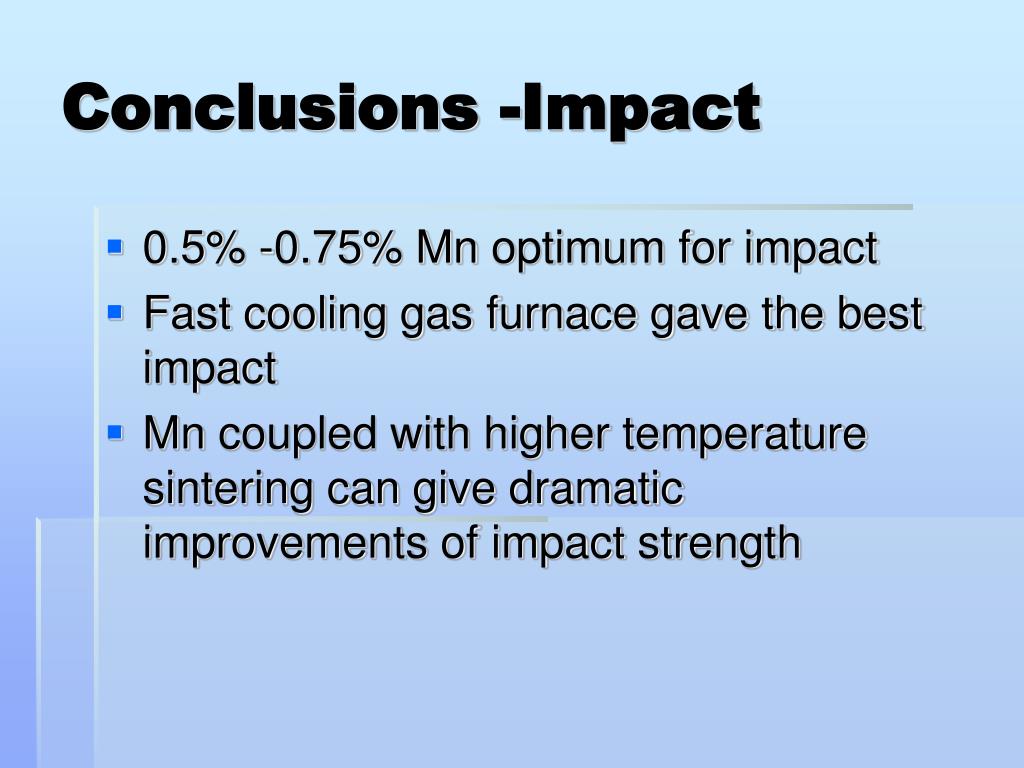 Conclusions -Impact

- 0.5% -0.75% Mn optimum for impact
- Fast cooling gas furnace gave the best impact
- Mn coupled with higher temperature sintering can give dramatic improvements of impact strength